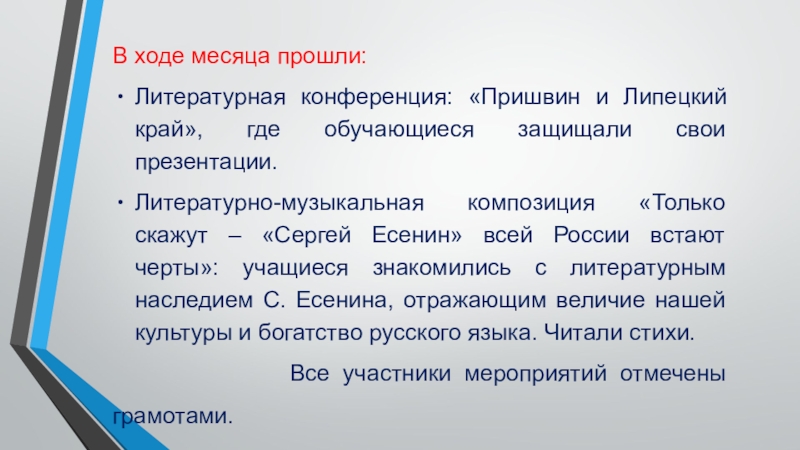 В ходе месяца прошли:

• Литературная конференция: «Пришвин и Липецкий край», где обучающиеся защищали свои презентации.

• Литературно-музыкальная композиция «Только скажут – «Сергей Есенин» всей России встают черты»: учащиеся знакомились с литературным наследием С. Есенина, отражающим величие нашей культуры и богатство русского языка. Читали стихи.

Все участники мероприятий отмечены грамотами.